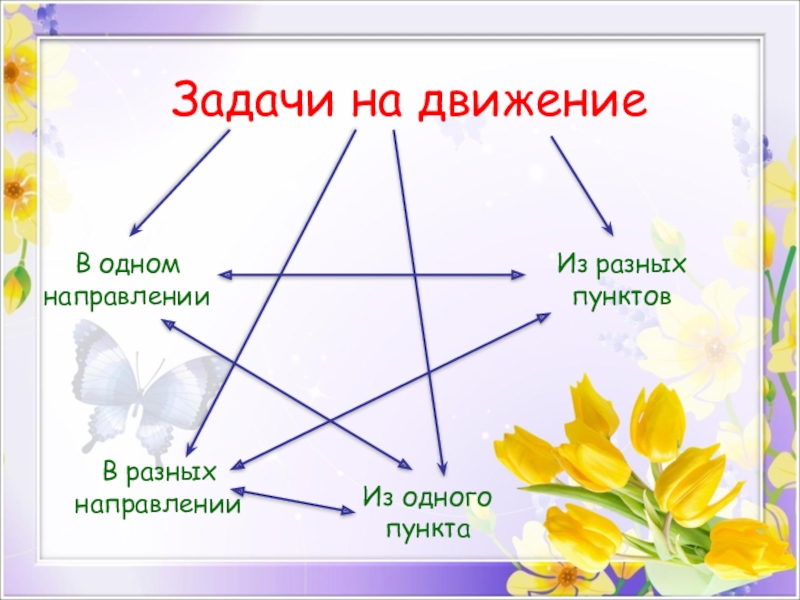 Задачи на движение

В одном направлении

Из разных пунктов

В разных направлении

Из одного пункта